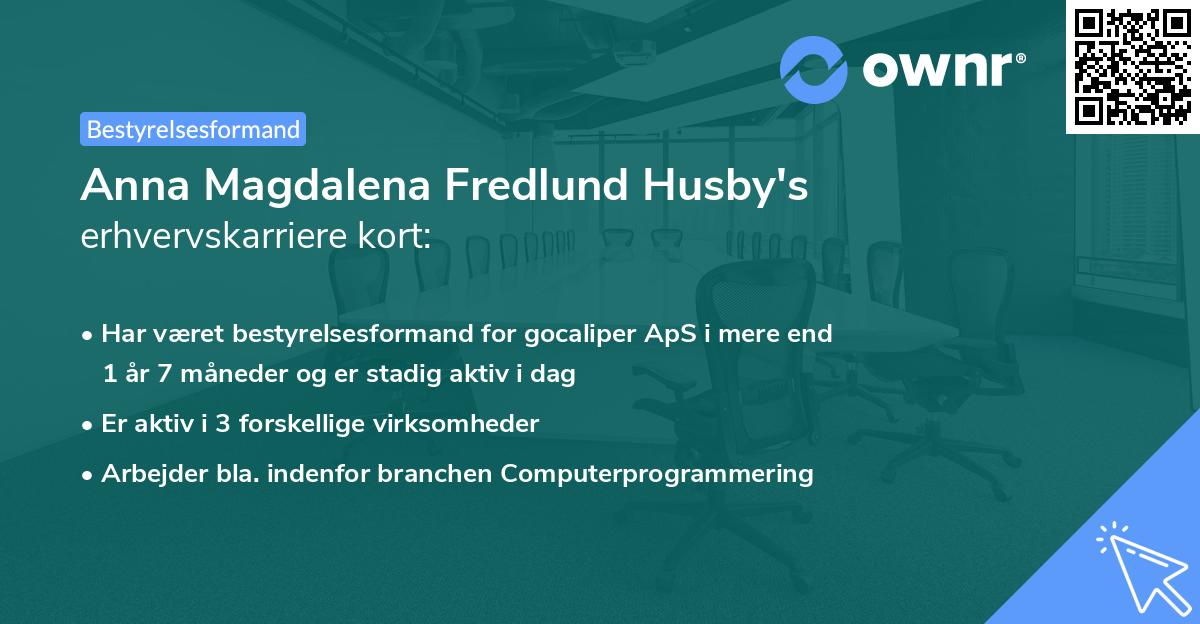 ownr®

Bestyrelsesformand

Anna Magdalena Fredlund Husby's
erhvervskarriere kort:

• Har været bestyrelsesformand for gocaliper ApS i mere end 1 år 7 måneder og er stadig aktiv i dag

• Er aktiv i 3 forskellige virksomheder

• Arbejder bla. indenfor branchen Computerprogrammering